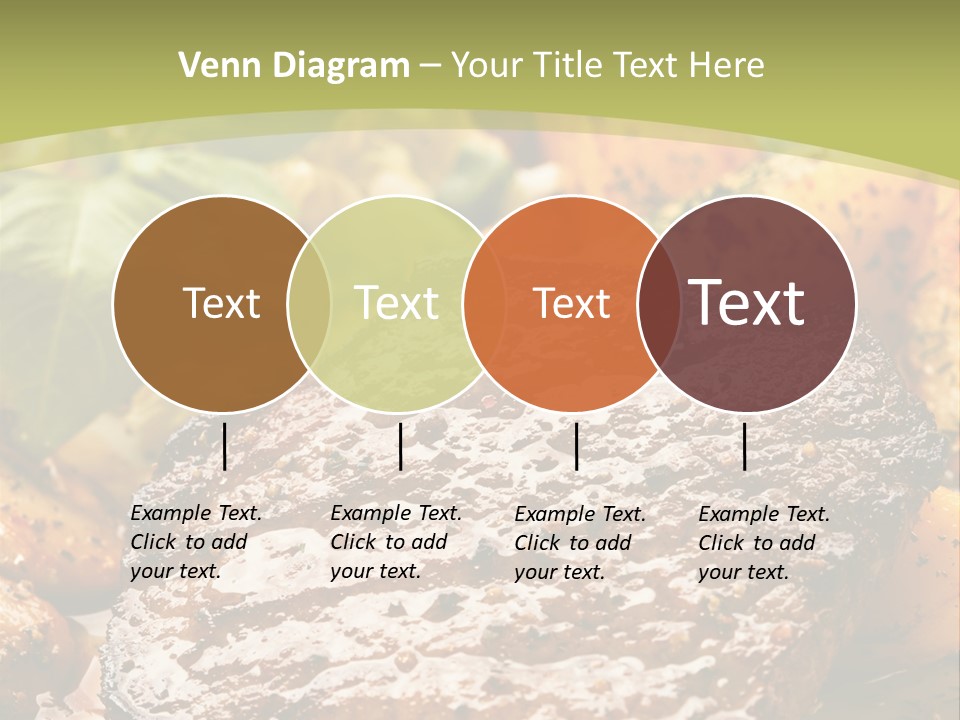 Venn Diagram – Your Title Text Here

Text

Text

Text

Text

Example Text. Click to add your text.

Example Text. Click to add your text.

Example Text. Click to add your text.

Example Text. Click to add your text.